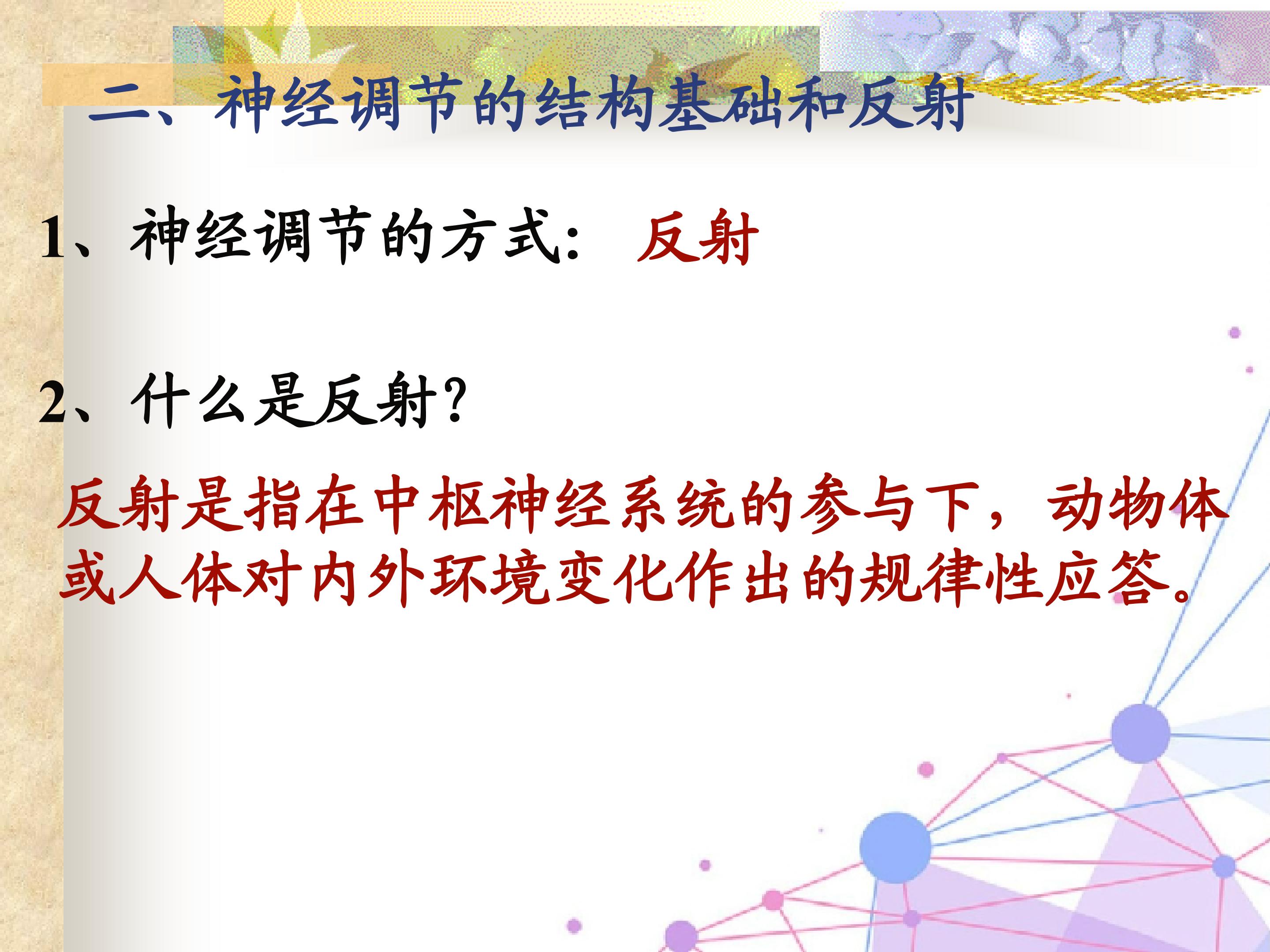 二、神经调节的结构基础和反射

1、神经调节的方式： 反射

2、什么是反射?

反射是指在中枢神经系统的参与下，动物体或人体对内外环境变化作出的规律性应答。